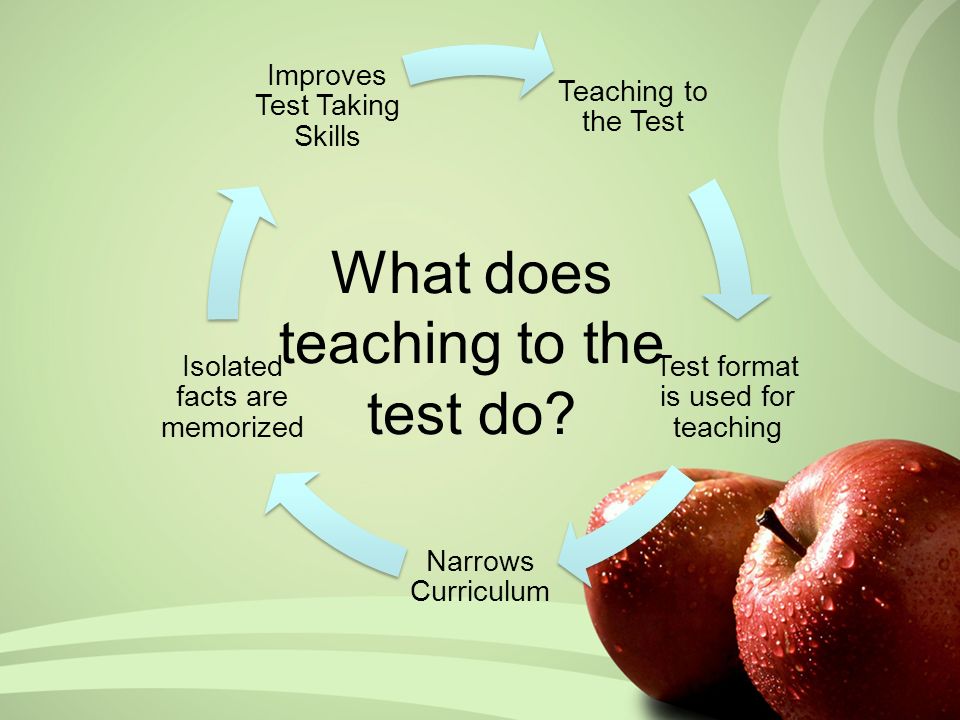 What does teaching to the test do?

Teaching to the Test

Test format is used for teaching

Narrows Curriculum

Isolated facts are memorized

Improves Test Taking Skills